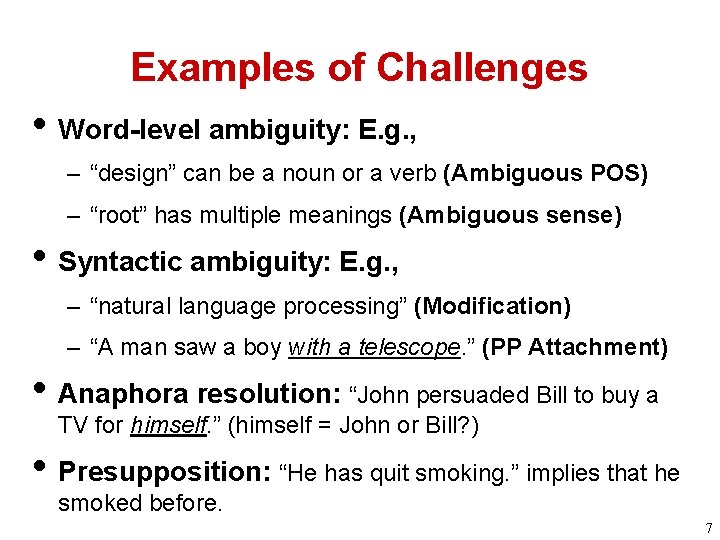 Examples of Challenges

• Word-level ambiguity: E.g.,
– “design” can be a noun or a verb (Ambiguous POS)
– “root” has multiple meanings (Ambiguous sense)

• Syntactic ambiguity: E.g.,
– “natural language processing” (Modification)
– “A man saw a boy with a telescope.” (PP Attachment)

• Anaphora resolution: “John persuaded Bill to buy a TV for himself.” (himself = John or Bill?)

• Presupposition: “He has quit smoking.” implies that he smoked before.

7